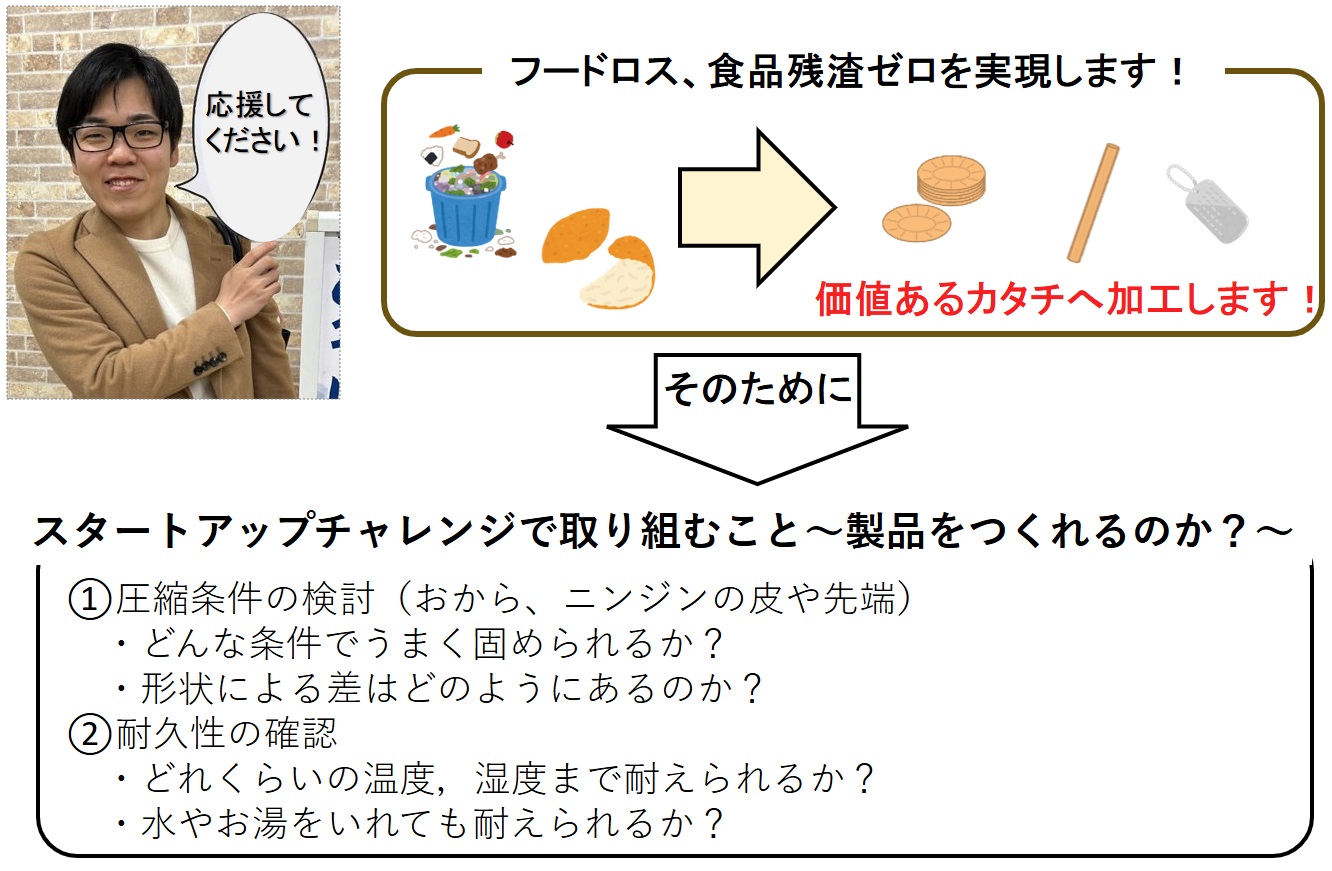 応援してください！

フードロス、食品残渣ゼロを実現します！

価値あるカタチへ加工します！

そのために

スタートアップチャレンジで取り組むこと～製品をつくれるのか？～

①圧縮条件の検討（おから、ニンジンの皮や先端）
・どんな条件でうまく固められるか？
・形状による差はどのようにあるのか？
②耐久性の確認
・どれくらいの温度，湿度まで耐えられるか？
・水やお湯をいれても耐えられるか？